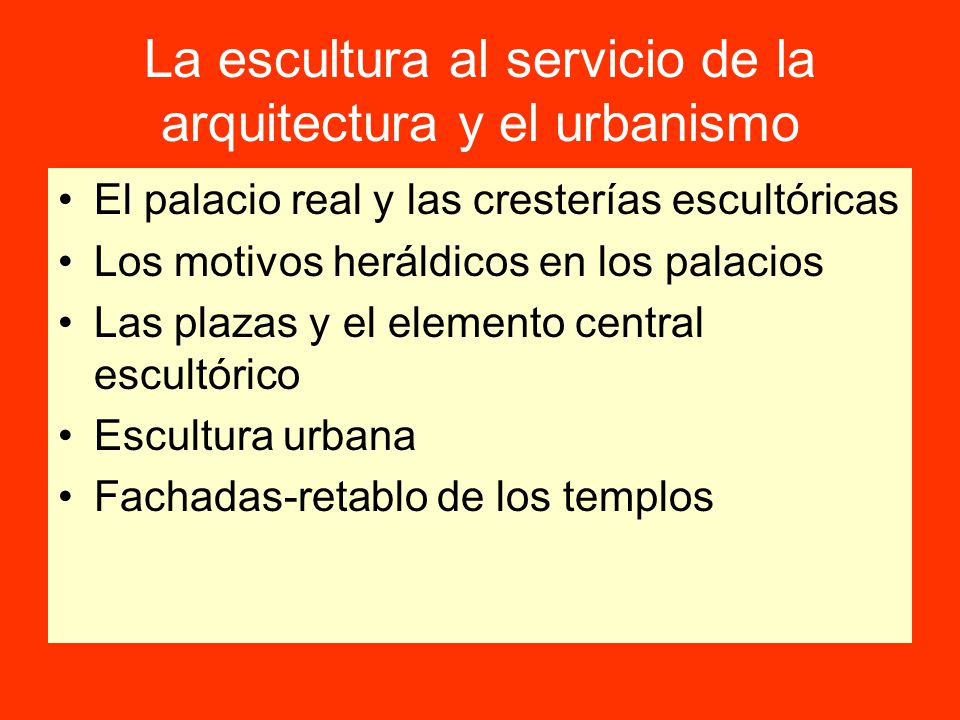 La escultura al servicio de la arquitectura y el urbanismo

• El palacio real y las cresterías escultóricas
• Los motivos heráldicos en los palacios
• Las plazas y el elemento central escultórico
• Escultura urbana
• Fachadas-retablo de los templos